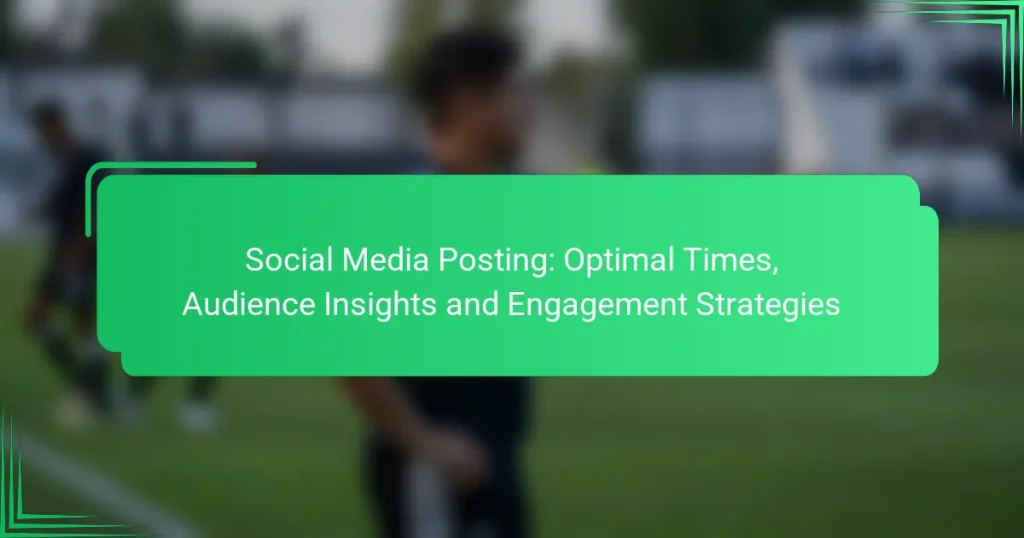 Social Media Posting: Optimal Times, Audience Insights and Engagement Strategies